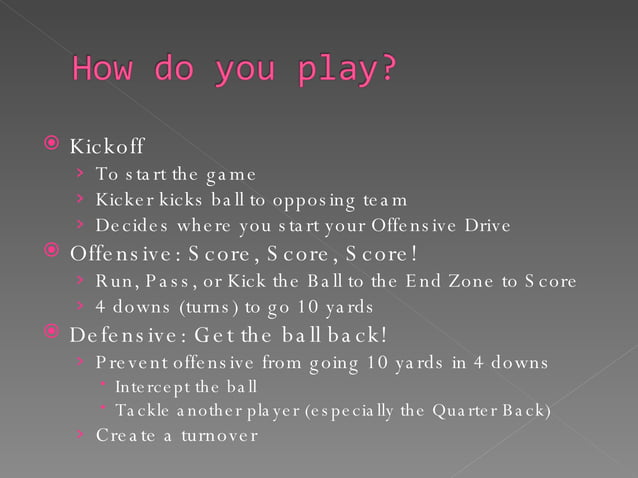 How do you play?

Kickoff
To start the game
Kicker kicks ball to opposing team
Decides where you start your Offensive Drive

Offensive: Score, Score, Score!
Run, Pass, or Kick the Ball to the End Zone to Score
4 downs (turns) to go 10 yards

Defensive: Get the ball back!
Prevent offensive from going 10 yards in 4 downs
Intercept the ball
Tackle another player (especially the Quarter Back)
Create a turnover